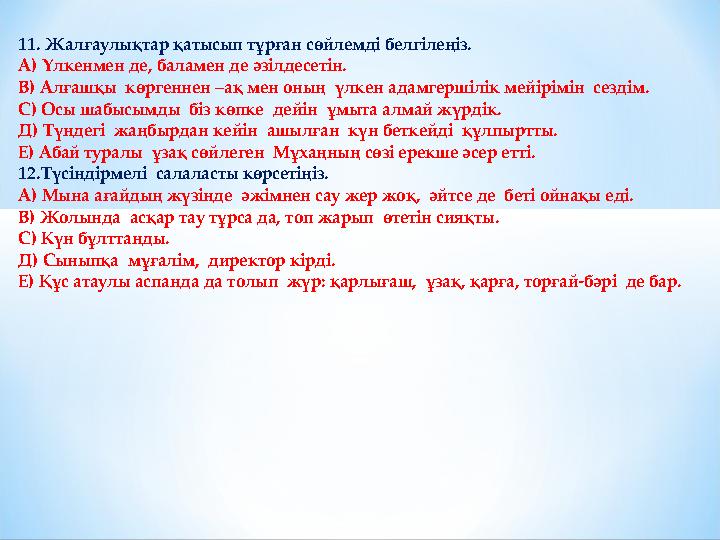 11. Жалғаулықтар қатысып тұрған сөйлемді белгілеңіз.
А) Үлкенмен де, баламен де әзілдесетін.
В) Алғашқы көргеннен –ақ мен оның үлкен адамгершілік мейірімін сездім.
С) Осы шабысымды біз көпке дейін ұмыта алмай жүрдік.
Д) Түндегі жаңбырдан кейін ашылған күн беткейді құлпыртты.
Е) Абай туралы ұзақ сөйлеген Мұханның сөзі ерекше әсер етті.
12.Түсіндірмелі салаласты көрсетіңіз.
А) Мына ағайдың жүзінде әжімнен сау жер жоқ, әйтсе де беті ойнақы еді.
В) Жолында асқар тау тұрса да, топ жарып өтетін сияқты.
С) Күн бұлттанды.
Д) Сыныпқа мұғалім, директор кірді.
Е) Құс атаулы аспанда да толып жүр: қарлығаш, ұзақ, қарға, торғай-бәрі де бар.